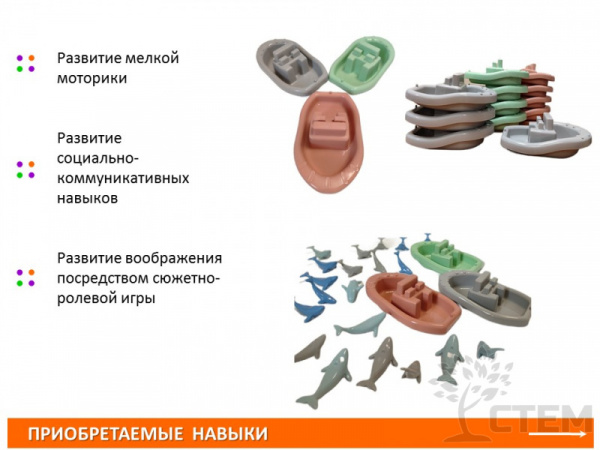 Развитие мелкой моторики

Развитие социально-коммуникативных навыков

Развитие воображения посредством сюжетно-ролевой игры

СТЕМ

ПРИОБРЕТАЕМЫЕ НАВЫКИ